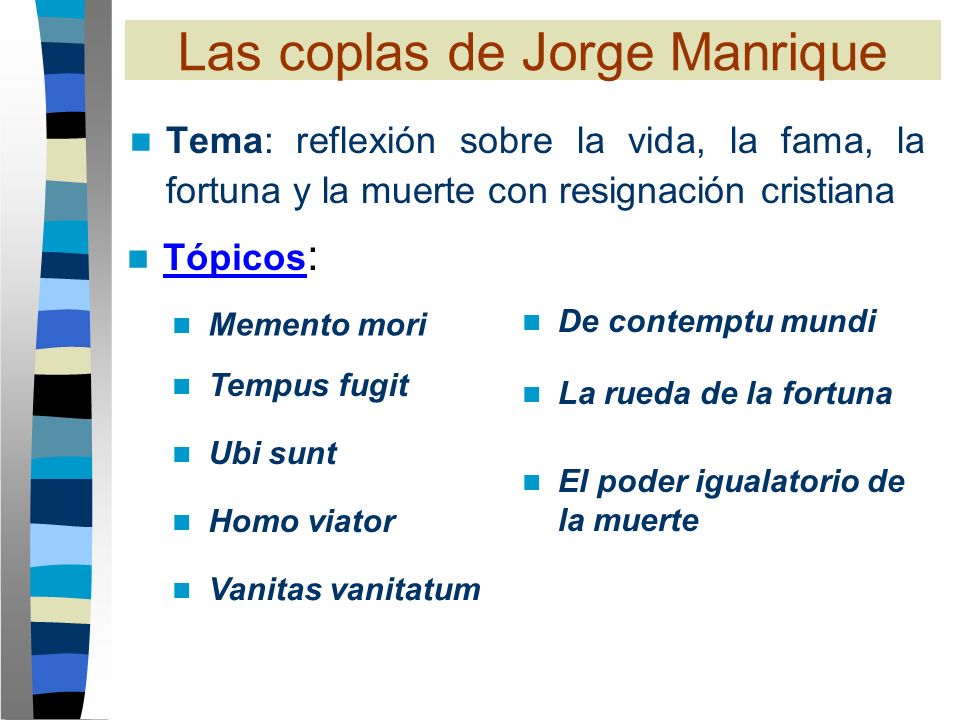 Las coplas de Jorge Manrique

Tema: reflexión sobre la vida, la fama, la fortuna y la muerte con resignación cristiana

Tópicos:

Memento mori

Tempus fugit

Ubi sunt

Homo viator

Vanitas vanitatum

De contemptu mundi

La rueda de la fortuna

El poder igualatorio de la muerte